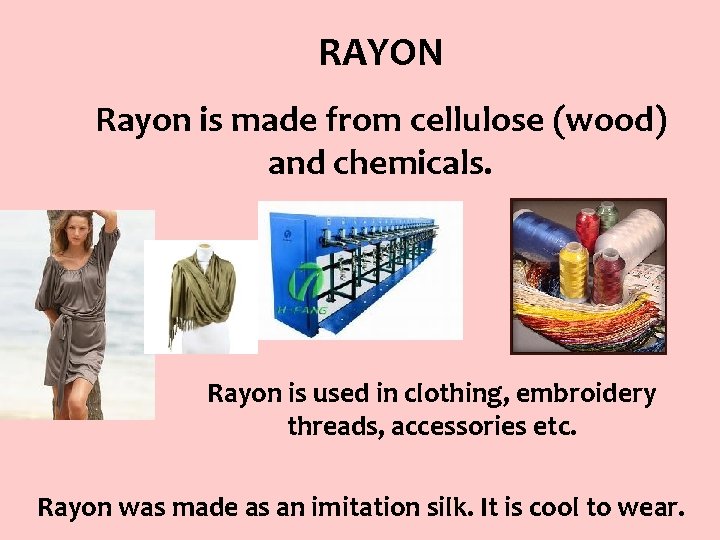 RAYON

Rayon is made from cellulose (wood) and chemicals.

H-FANG

Rayon is used in clothing, embroidery threads, accessories etc.

Rayon was made as an imitation silk. It is cool to wear.